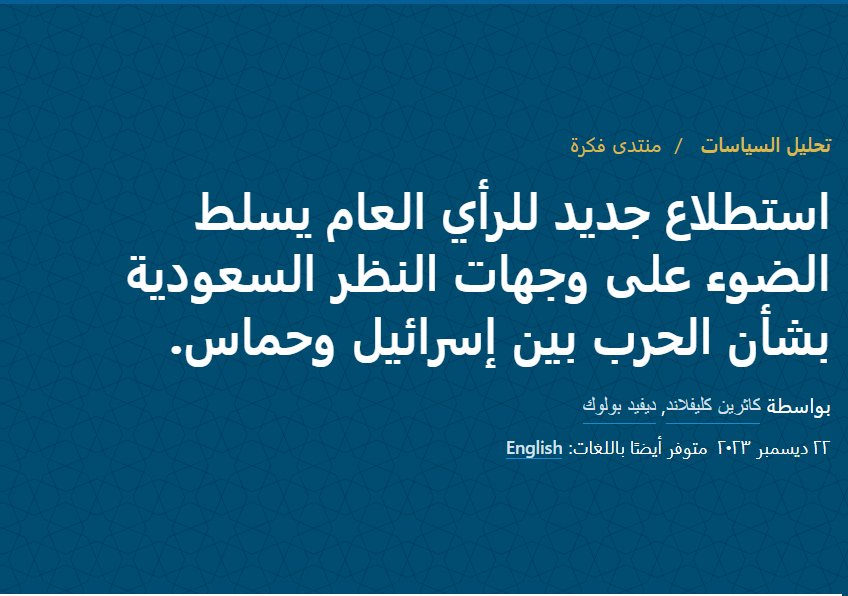 تحليل السياسات / منتدى فكرة

استطلاع جديد للرأي العام يسلط الضوء على وجهات النظر السعودية بشأن الحرب بين إسرائيل وحماس.

بواسطة كاثرين كليفلاند, ديفيد بولوك

٢٢ ديسمبر ٢٠٢٣ متوفر أيضًا باللغات: English